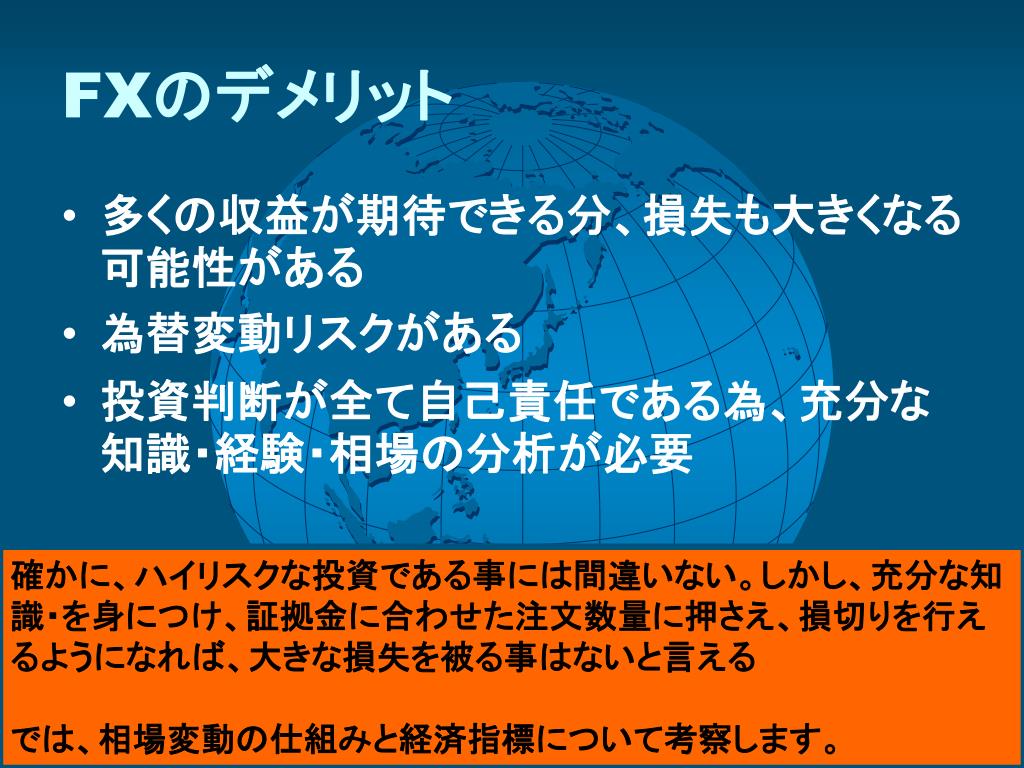 FXのデメリット

• 多くの収益が期待できる分、損失も大きくなる可能性がある
• 為替変動リスクがある
• 投資判断が全て自己責任である為、充分な知識・経験・相場の分析が必要

確かに、ハイリスクな投資である事には間違いない。しかし、充分な知識・を身につけ、証拠金に合わせた注文数量に押さえ、損切りを行えるようになれば、大きな損失を被る事はないと言える

では、相場変動の仕組みと経済指標について考察します。